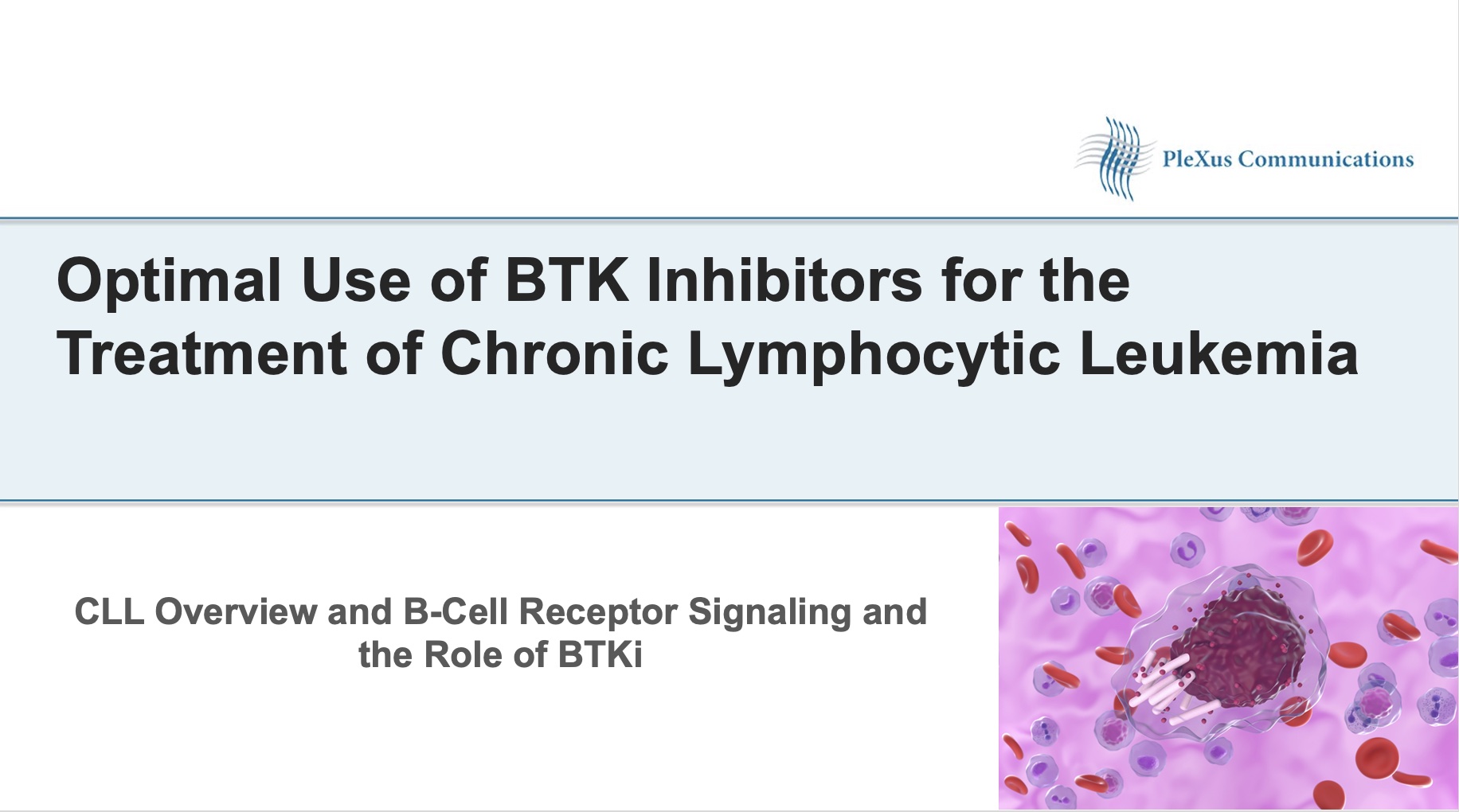 PleXus Communications

Optimal Use of BTK Inhibitors for the Treatment of Chronic Lymphocytic Leukemia

CLL Overview and B-Cell Receptor Signaling and the Role of BTKi